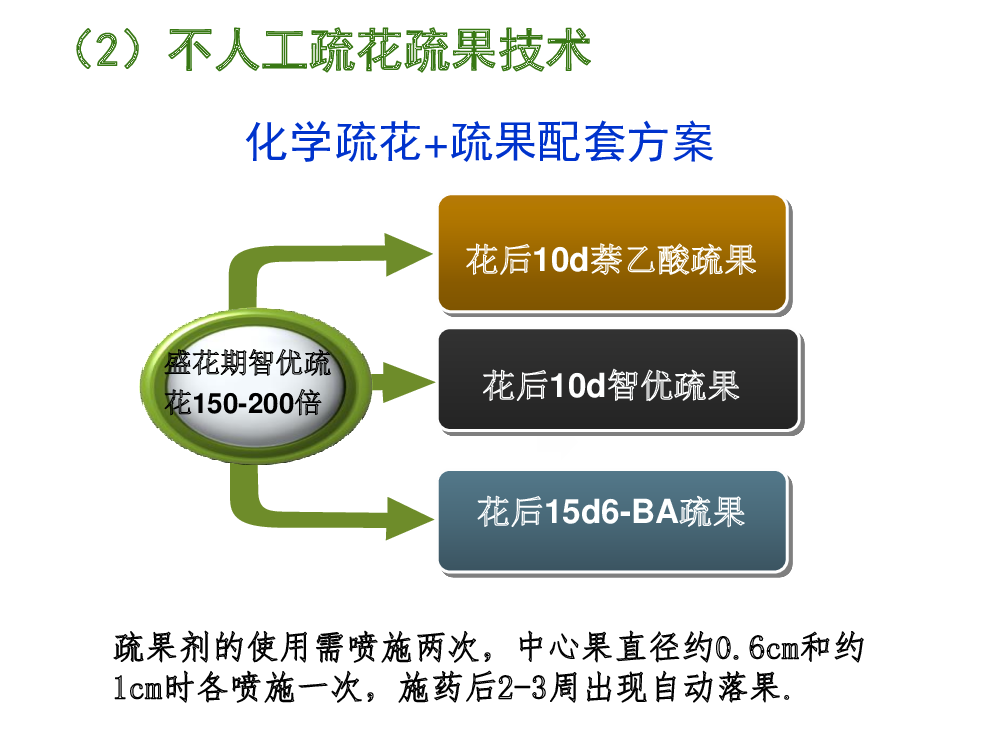 （2）不人工疏花疏果技术

化学疏花+疏果配套方案

盛花期智优疏花150-200倍

花后10d萘乙酸疏果

花后10d智优疏果

花后15d6-BA疏果

疏果剂的使用需喷施两次，中心果直径约0.6cm和约1cm时各喷施一次，施药后2-3周出现自动落果.